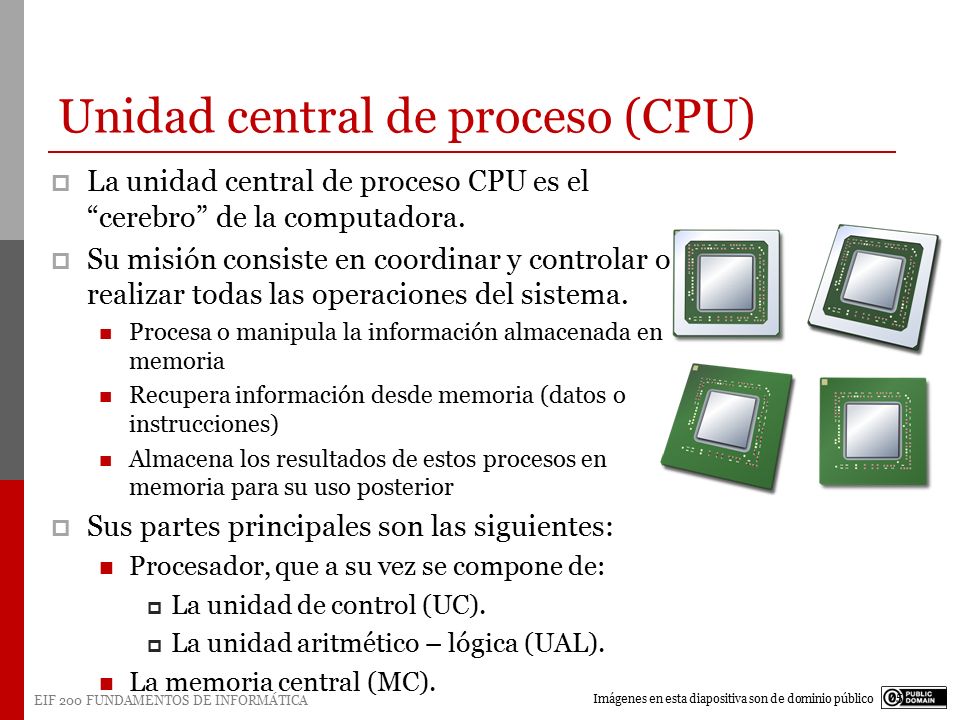 Unidad central de proceso (CPU)

La unidad central de proceso CPU es el "cerebro" de la computadora.

Su misión consiste en coordinar y controlar o realizar todas las operaciones del sistema.

Procesa o manipula la información almacenada en memoria

Recupera información desde memoria (datos o instrucciones)

Almacena los resultados de estos procesos en memoria para su uso posterior

Sus partes principales son las siguientes:

Procesador, que a su vez se compone de:

La unidad de control (UC).

La unidad aritmético – lógica (UAL).

La memoria central (MC).

EIF 200 FUNDAMENTOS DE INFORMÁTICA

Imágenes en esta diapositiva son de dominio público

PUBLIC DOMAIN